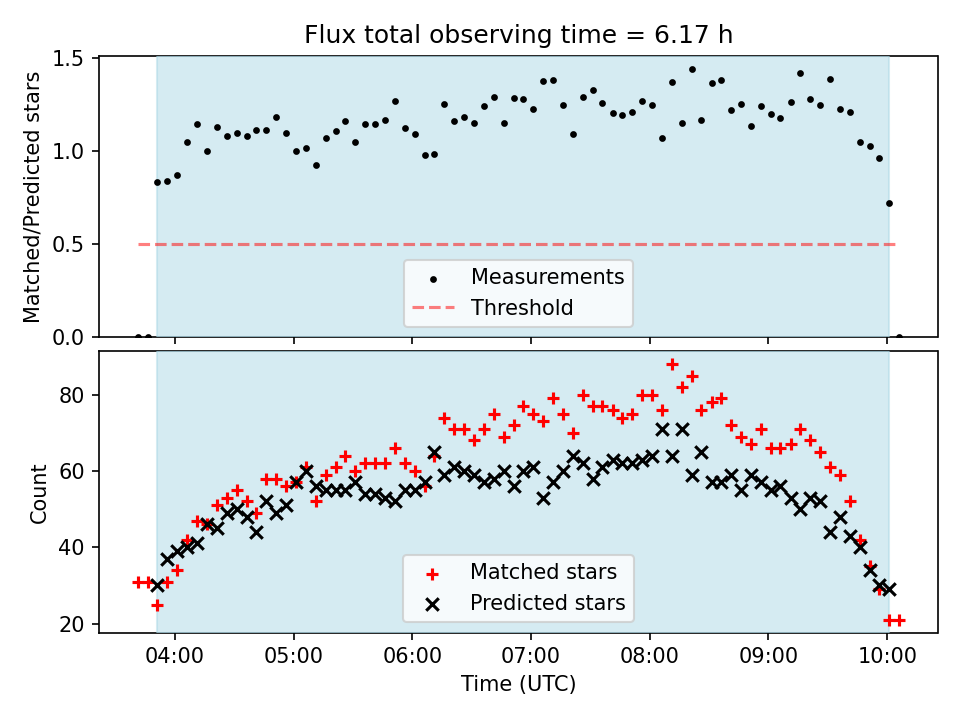 Flux total observing time = 6.17 h

Matched/Predicted stars

1.5
1.0
0.5
0.0

Measurements
Threshold

Count

80
60
40
20

Matched stars
Predicted stars

04:00 05:00 06:00 07:00 08:00 09:00 10:00

Time (UTC)